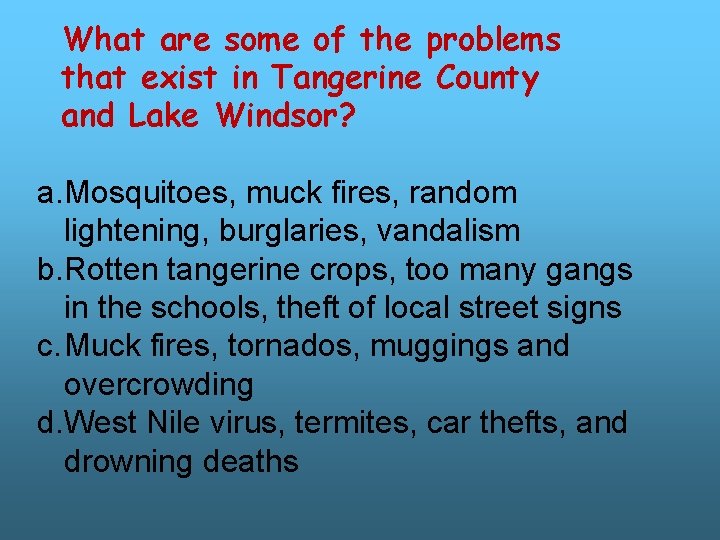 What are some of the problems that exist in Tangerine County and Lake Windsor?

a. Mosquitoes, muck fires, random lightening, burglaries, vandalism
b. Rotten tangerine crops, too many gangs in the schools, theft of local street signs
c. Muck fires, tornados, muggings and overcrowding
d. West Nile virus, termites, car thefts, and drowning deaths